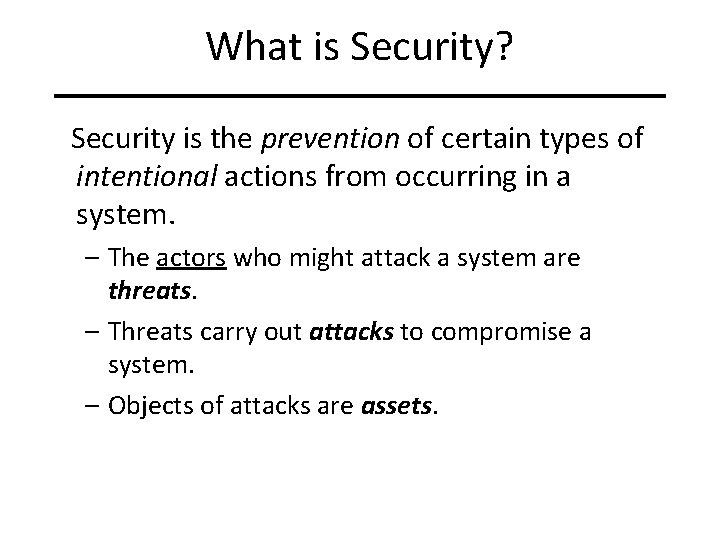 What is Security?

Security is the prevention of certain types of intentional actions from occurring in a system.

– The actors who might attack a system are threats.

– Threats carry out attacks to compromise a system.

– Objects of attacks are assets.